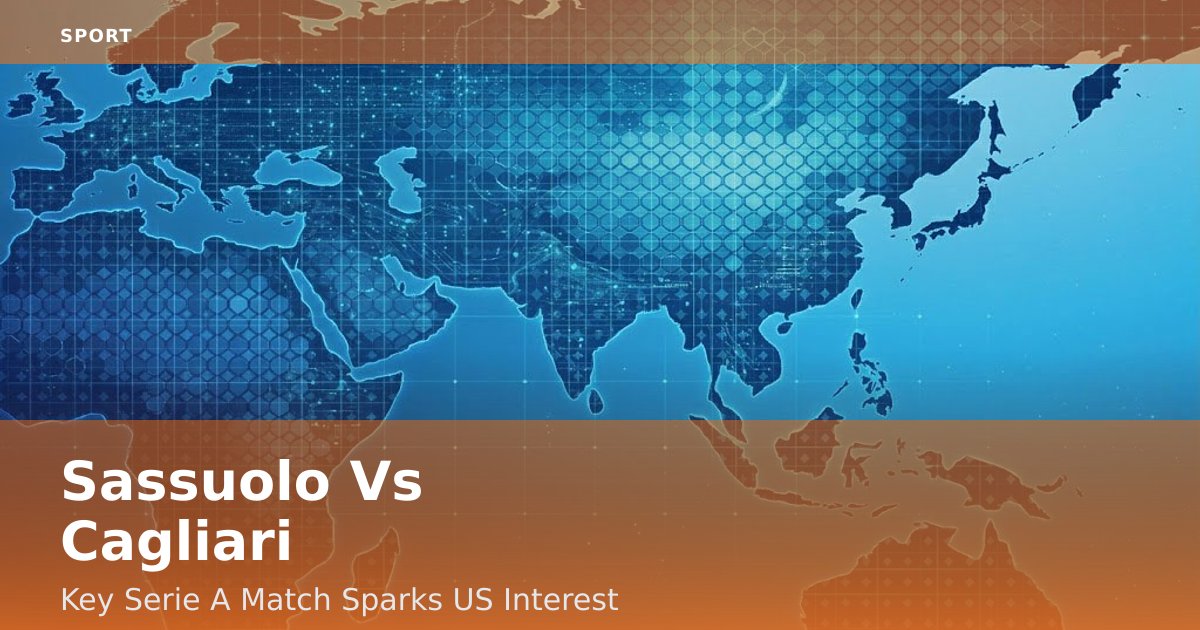 SPORT

Sassuolo Vs Cagliari

Key Serie A Match Sparks US Interest